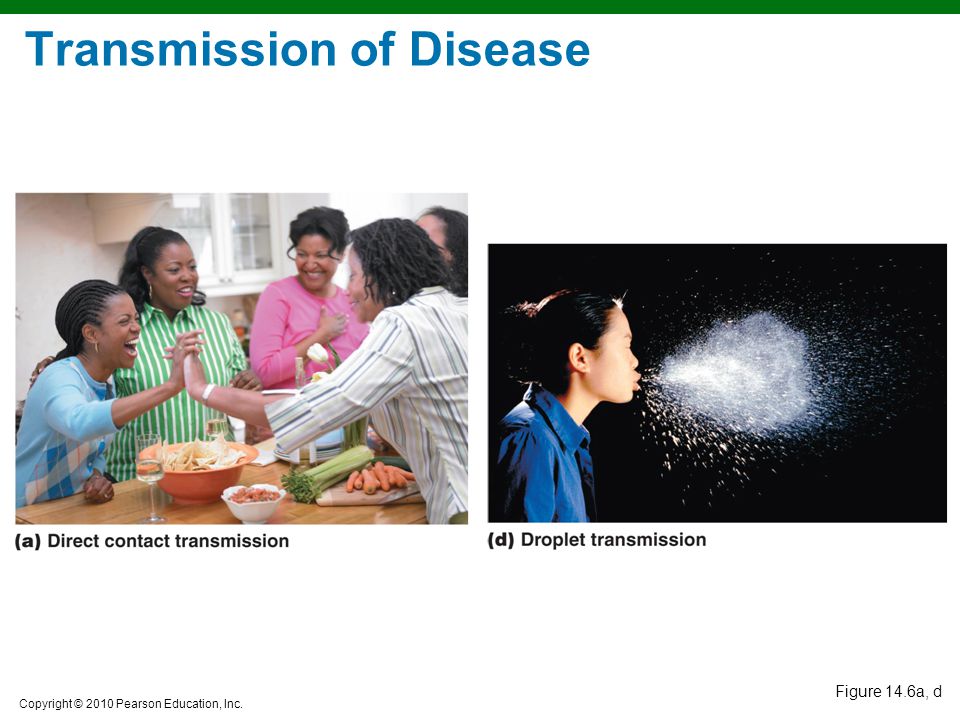 Transmission of Disease

(a) Direct contact transmission

(d) Droplet transmission

Figure 14.6a, d

Copyright © 2010 Pearson Education, Inc.